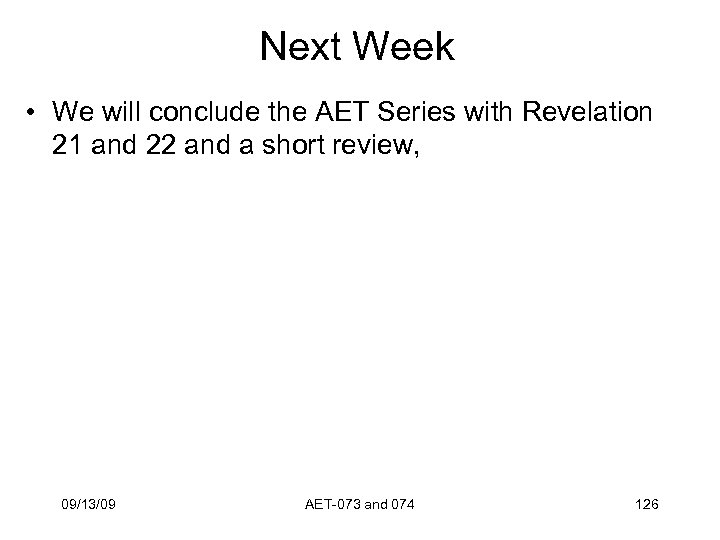 Next Week

• We will conclude the AET Series with Revelation 21 and 22 and a short review,

09/13/09

AET-073 and 074

126